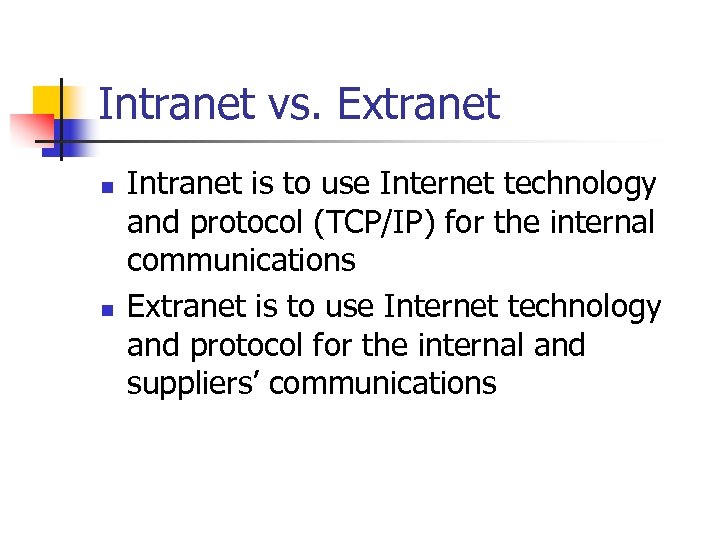 Intranet vs. Extranet

- Intranet is to use Internet technology and protocol (TCP/IP) for the internal communications
- Extranet is to use Internet technology and protocol for the internal and suppliers’ communications